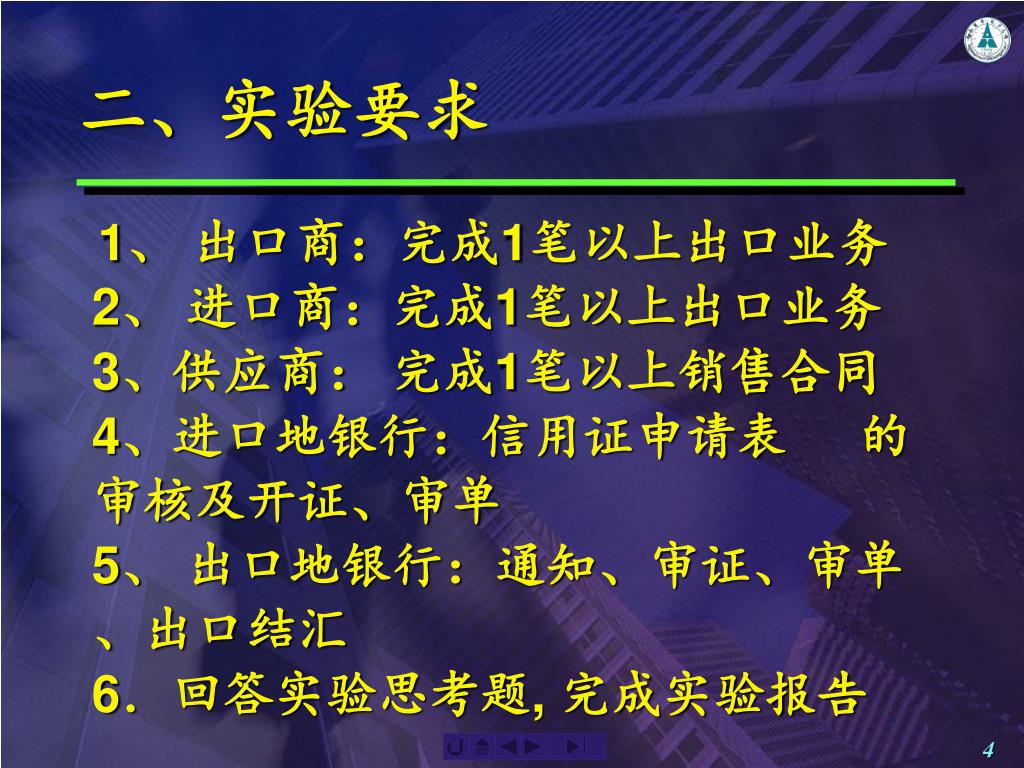 二、实验要求

1、 出口商：完成1笔以上出口业务
2、 进口商：完成1笔以上出口业务
3、供应商： 完成1笔以上销售合同
4、进口地银行：信用证申请表 的审核及开证、审单
5、 出口地银行：通知、审证、审单、出口结汇
6. 回答实验思考题, 完成实验报告

4